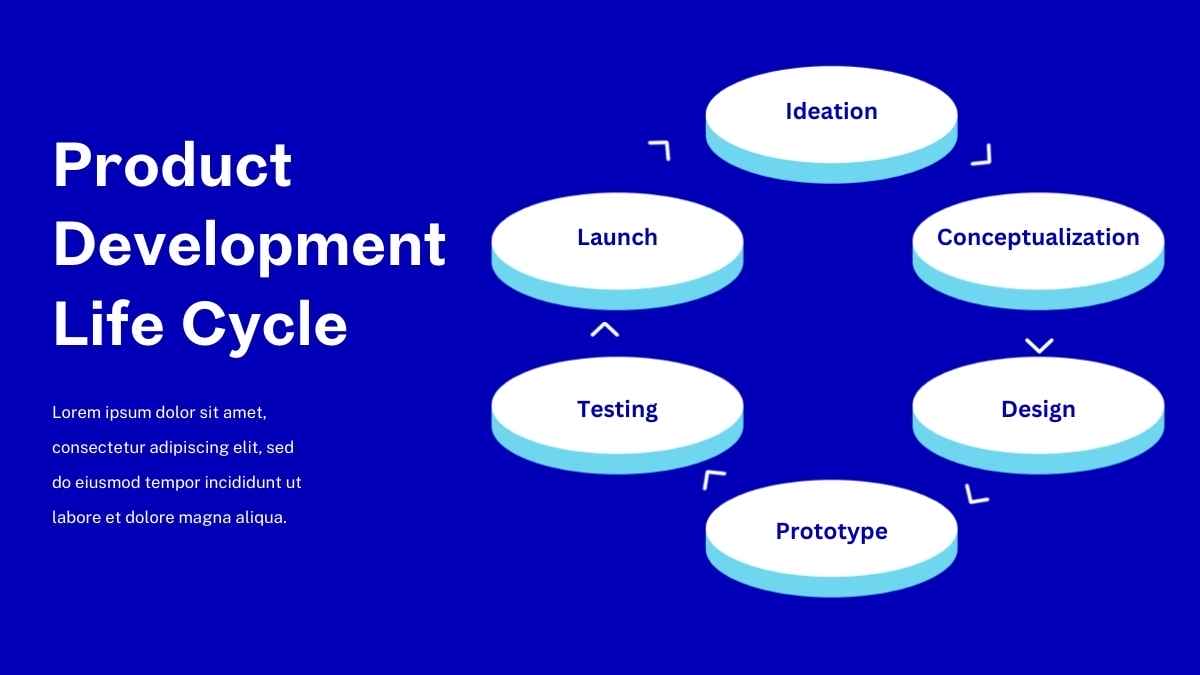 Product Development Life Cycle

Lorem ipsum dolor sit amet, consectetur adipiscing elit, sed do eiusmod tempor incididunt ut labore et dolore magna aliqua.

Ideation

Conceptualization

Design

Prototype

Testing

Launch